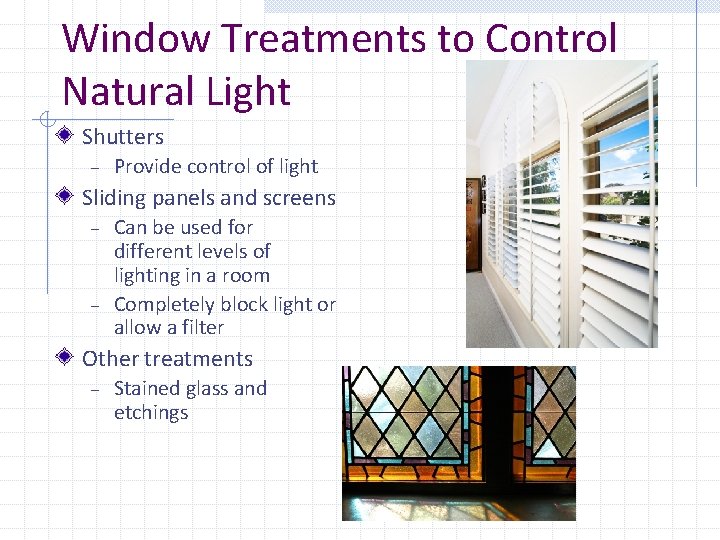 Window Treatments to Control Natural Light

Shutters
– Provide control of light

Sliding panels and screens
– Can be used for different levels of lighting in a room
– Completely block light or allow a filter

Other treatments
– Stained glass and etchings